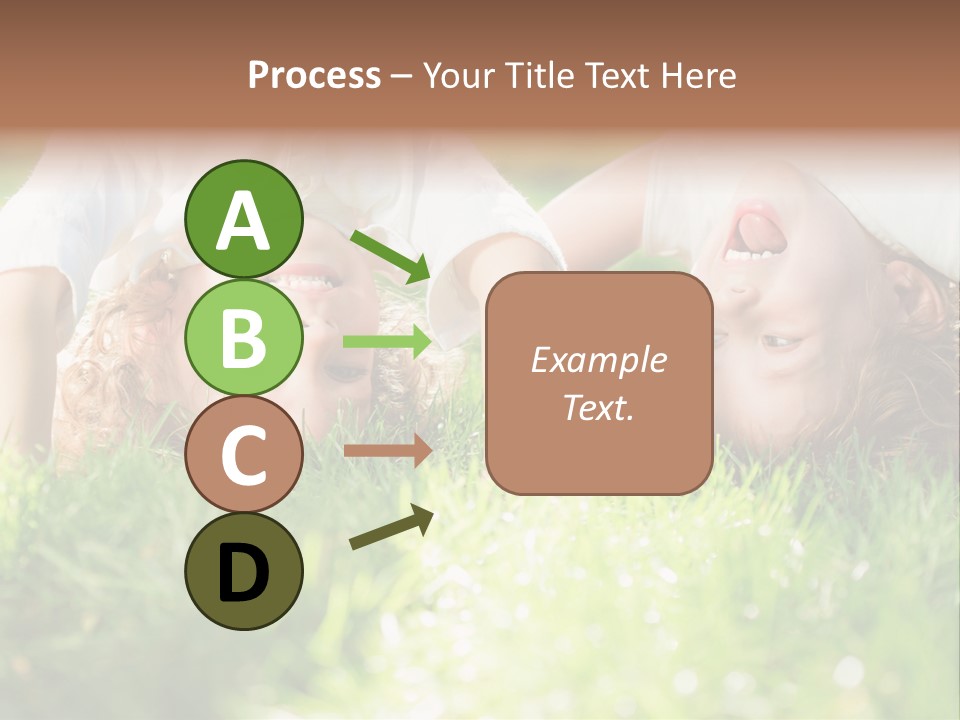 Process – Your Title Text Here

A

B

C

D

Example Text.